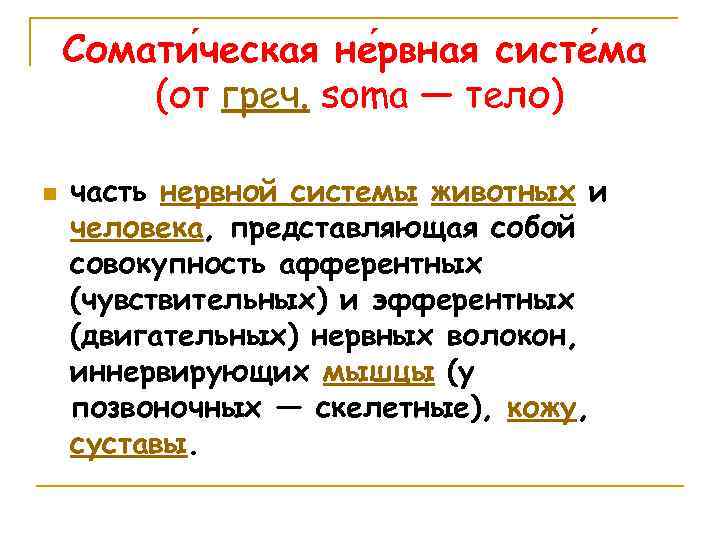 Сомати́ческая не́рвная систе́ма (от греч. soma — тело)

часть нервной системы животных и человека, представляющая собой совокупность афферентных (чувствительных) и эфферентных (двигательных) нервных волокон, иннервирующих мышцы (у позвоночных — скелетные), кожу, суставы.